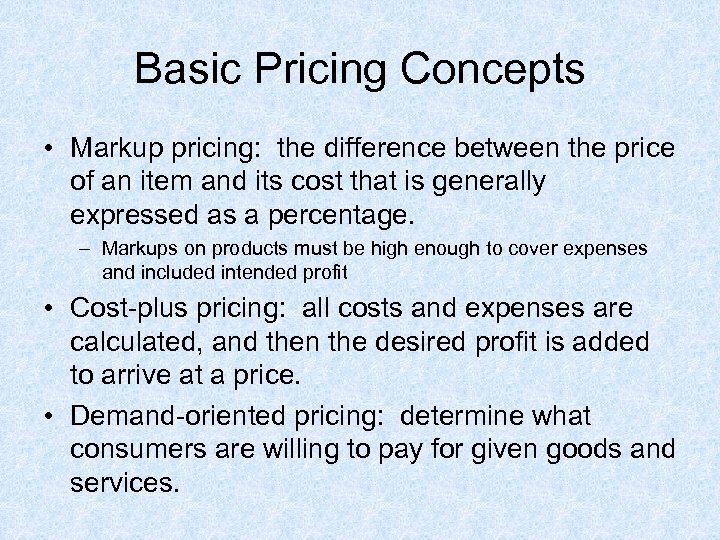 Basic Pricing Concepts

• Markup pricing: the difference between the price of an item and its cost that is generally expressed as a percentage.

– Markups on products must be high enough to cover expenses and included intended profit

• Cost-plus pricing: all costs and expenses are calculated, and then the desired profit is added to arrive at a price.

• Demand-oriented pricing: determine what consumers are willing to pay for given goods and services.